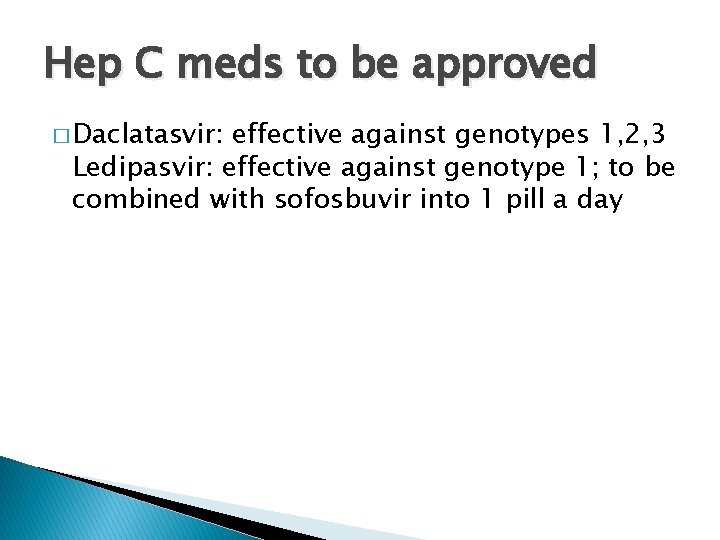 Hep C meds to be approved

□ Daclatasvir: effective against genotypes 1,2,3
Ledipasvir: effective against genotype 1; to be combined with sofosbuvir into 1 pill a day